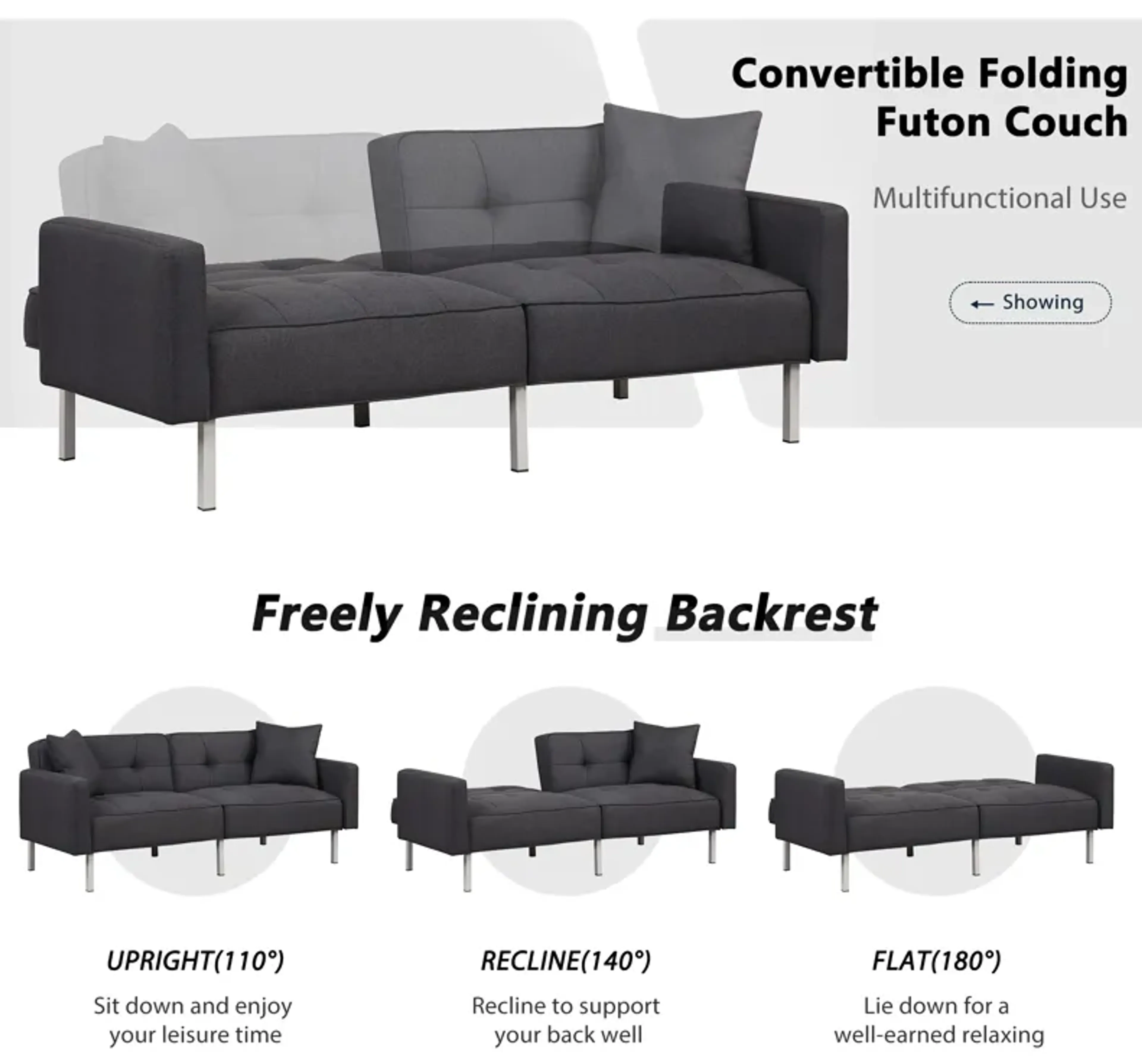 Convertible Folding Futon Couch

Multifunctional Use

← Showing

Freely Reclining Backrest

UPRIGHT(110°)

Sit down and enjoy your leisure time

RECLINE(140°)

Recline to support your back well

FLAT(180°)

Lie down for a well-earned relaxing